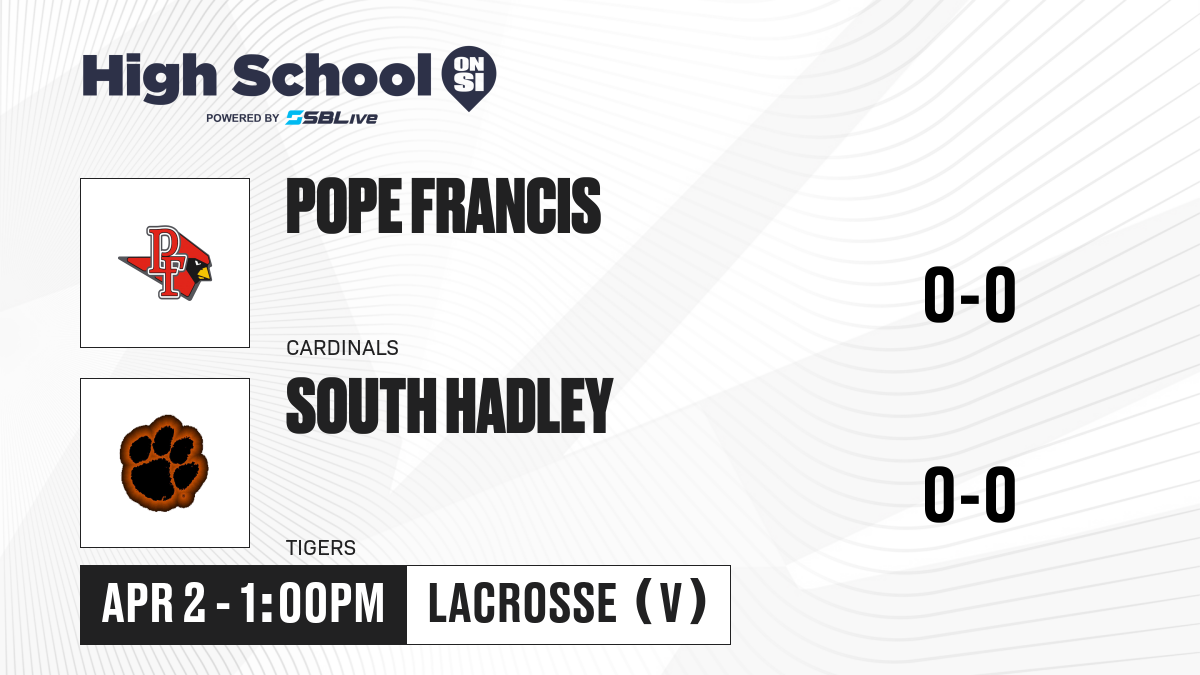 High School ON SI
POWERED BY SBLive

PF

POPE FRANCIS

CARDINALS

0-0

SOUTH HADLEY

TIGERS

0-0

APR 2 - 1:00PM

LACROSSE (V)